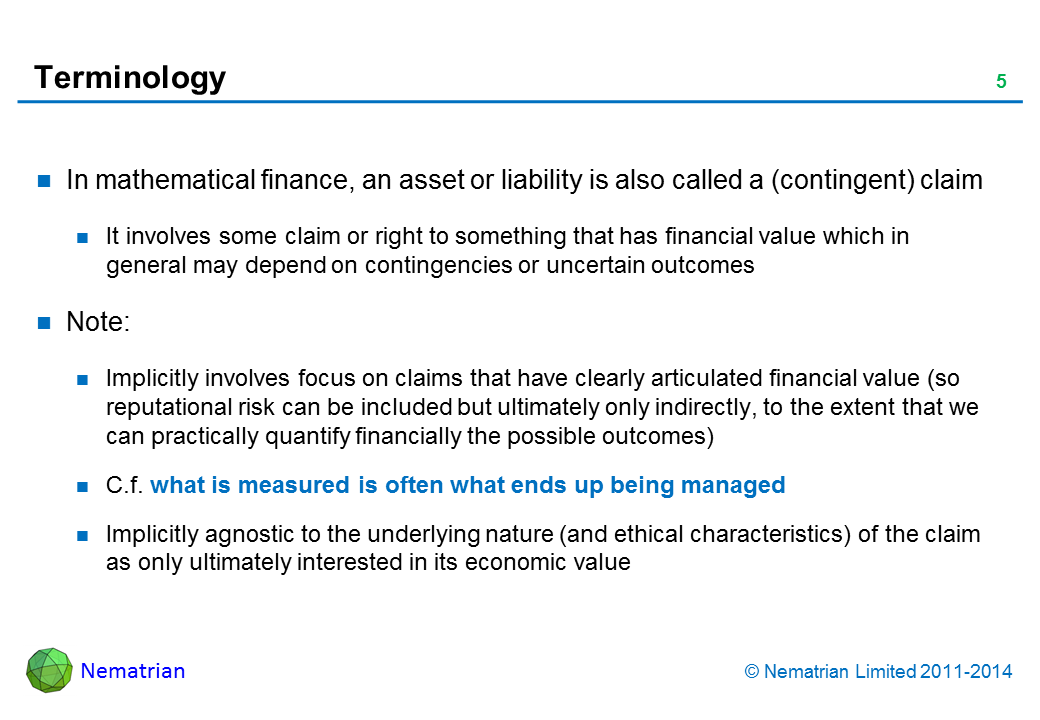 Terminology

5

In mathematical finance, an asset or liability is also called a (contingent) claim

It involves some claim or right to something that has financial value which in general may depend on contingencies or uncertain outcomes

Note:

Implicitly involves focus on claims that have clearly articulated financial value (so reputational risk can be included but ultimately only indirectly, to the extent that we can practically quantify financially the possible outcomes)

C.f. what is measured is often what ends up being managed

Implicitly agnostic to the underlying nature (and ethical characteristics) of the claim as only ultimately interested in its economic value

Nematrian

© Nematrian Limited 2011-2014